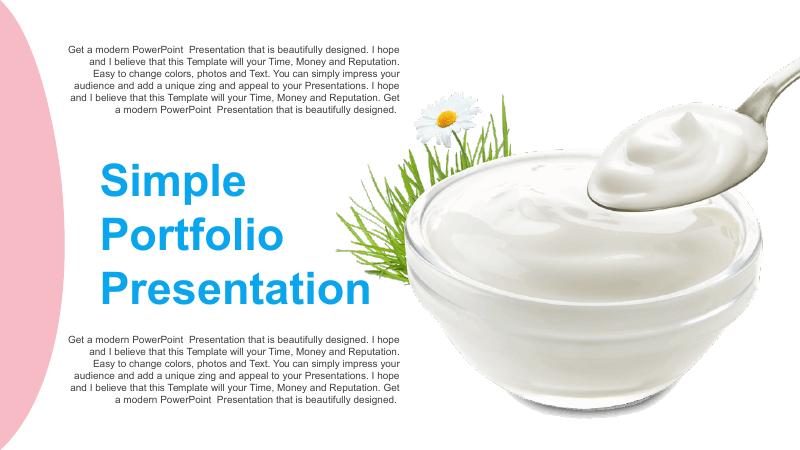 Get a modern PowerPoint Presentation that is beautifully designed. I hope and I believe that this Template will your Time, Money and Reputation. Easy to change colors, photos and Text. You can simply impress your audience and add a unique zing and appeal to your Presentations. I hope and I believe that this Template will your Time, Money and Reputation. Get a modern PowerPoint Presentation that is beautifully designed.

Simple Portfolio Presentation

Get a modern PowerPoint Presentation that is beautifully designed. I hope and I believe that this Template will your Time, Money and Reputation. Easy to change colors, photos and Text. You can simply impress your audience and add a unique zing and appeal to your Presentations. I hope and I believe that this Template will your Time, Money and Reputation. Get a modern PowerPoint Presentation that is beautifully designed.